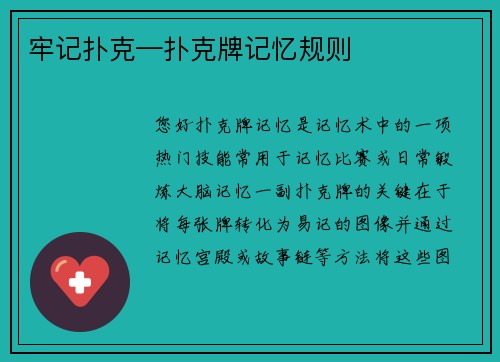 牢记扑克—扑克牌记忆规则

您好扑克牌记忆是记忆术中的一项热门技能常用于记忆比赛或日常锻炼大脑记忆一副扑克牌的关键在于将每张牌转化为易记的图像并通过记忆宫殿或故事链等方法将这些图